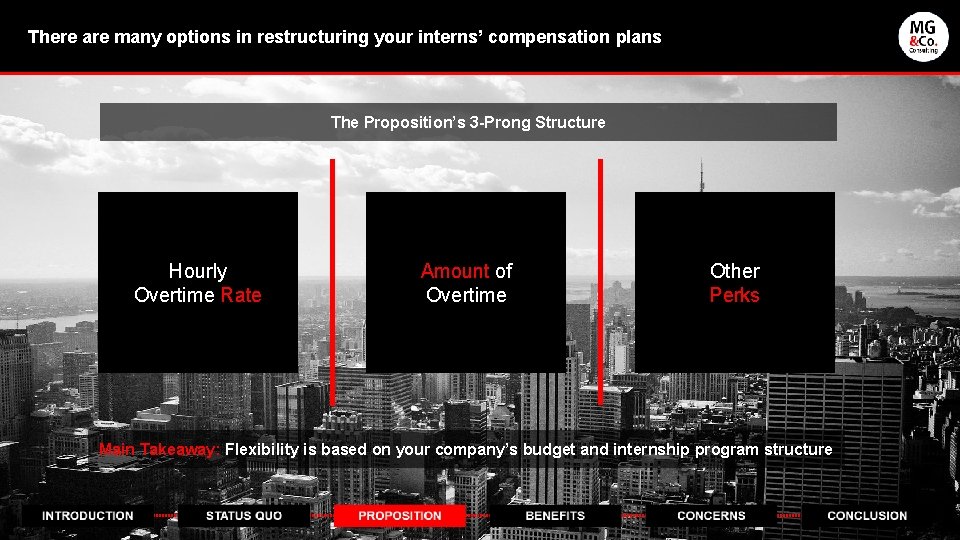 There are many options in restructuring your interns' compensation plans

MG &Co. Consulting

The Proposition's 3-Prong Structure

Hourly Overtime Rate

Amount of Overtime

Other Perks

Main Takeaway: Flexibility is based on your company's budget and internship program structure

INTRODUCTION

STATUS QUO

PROPOSITION

BENEFITS

CONCERNS

CONCLUSION